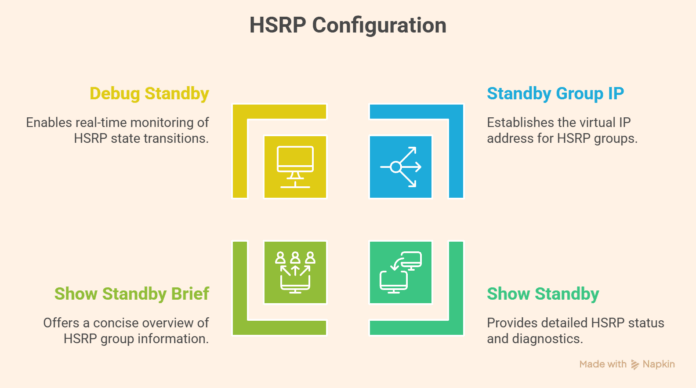 HSRP Configuration

Debug Standby

Enables real-time monitoring of HSRP state transitions.

Standby Group IP

Establishes the virtual IP address for HSRP groups.

Show Standby Brief

Offers a concise overview of HSRP group information.

Show Standby

Provides detailed HSRP status and diagnostics.

Made with Napkin